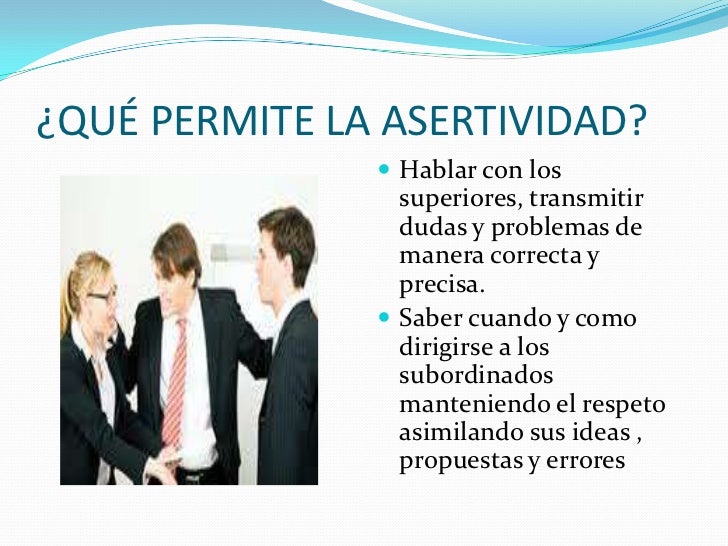 ¿QUÉ PERMITE LA ASERTIVIDAD?

- Hablar con los superiores, transmitir dudas y problemas de manera correcta y precisa.
- Saber cuando y como dirigirse a los subordinados manteniendo el respeto asimilando sus ideas , propuestas y errores